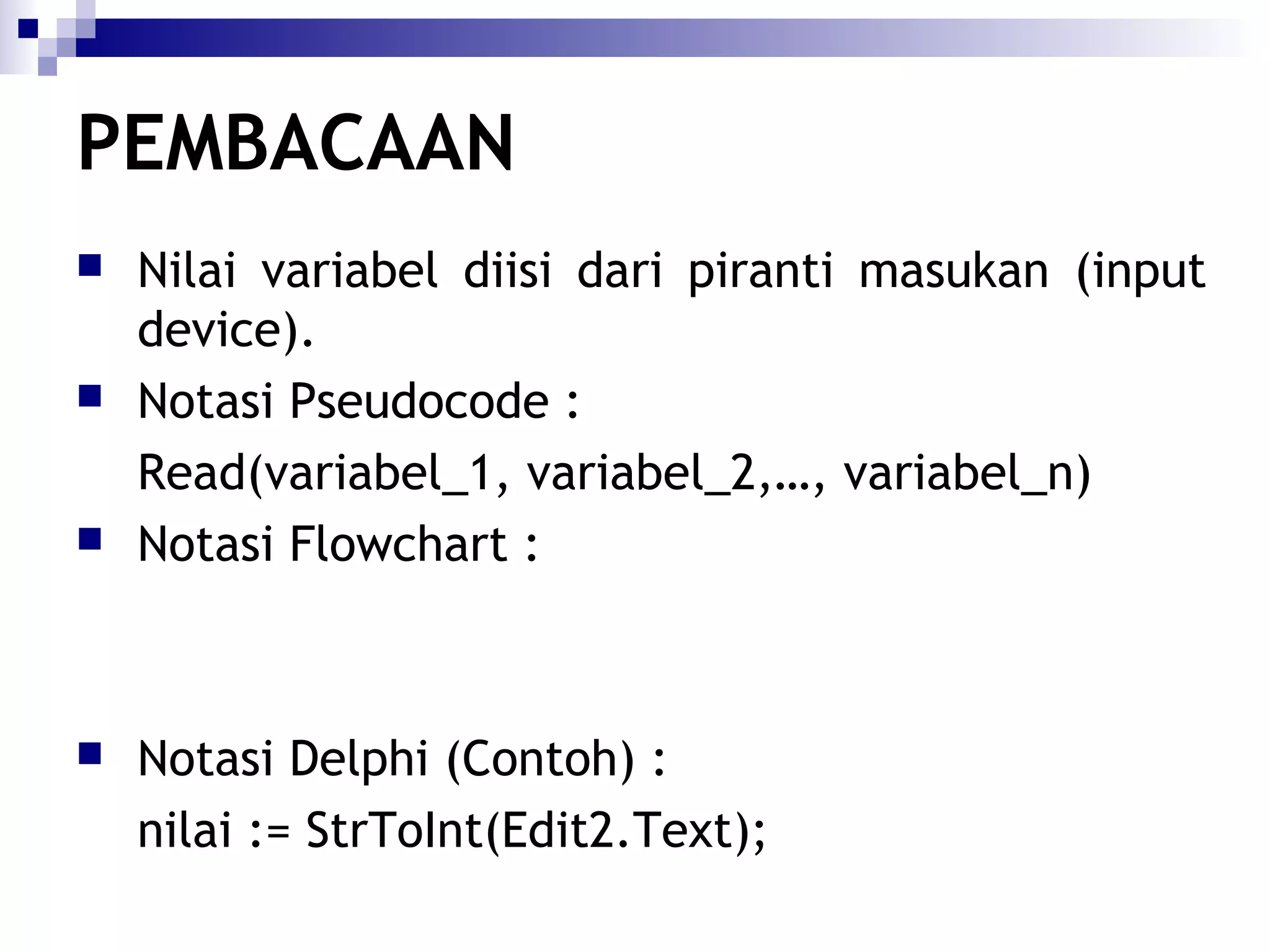 PEMBACAAN

Nilai variabel diisi dari piranti masukan (input device).

Notasi Pseudocode :

Read(variabel_1, variabel_2,…, variabel_n)

Notasi Flowchart :

Notasi Delphi (Contoh) :

nilai := StrToInt(Edit2.Text);